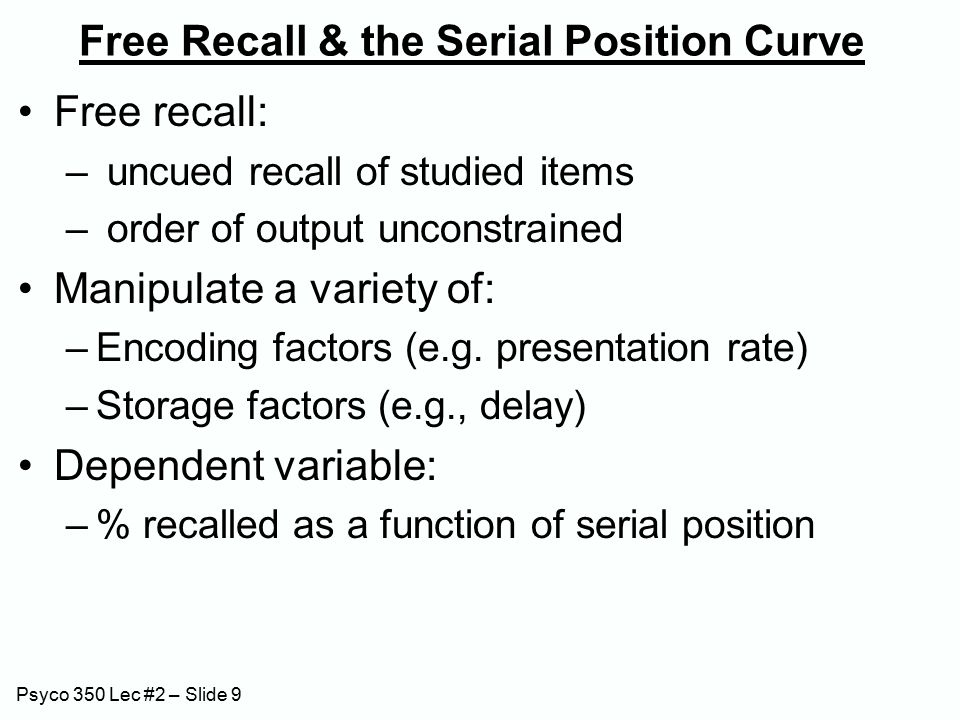 Free Recall & the Serial Position Curve

• Free recall:
– uncued recall of studied items
– order of output unconstrained

• Manipulate a variety of:
– Encoding factors (e.g. presentation rate)
– Storage factors (e.g., delay)

• Dependent variable:
– % recalled as a function of serial position

Psyco 350 Lec #2 – Slide 9